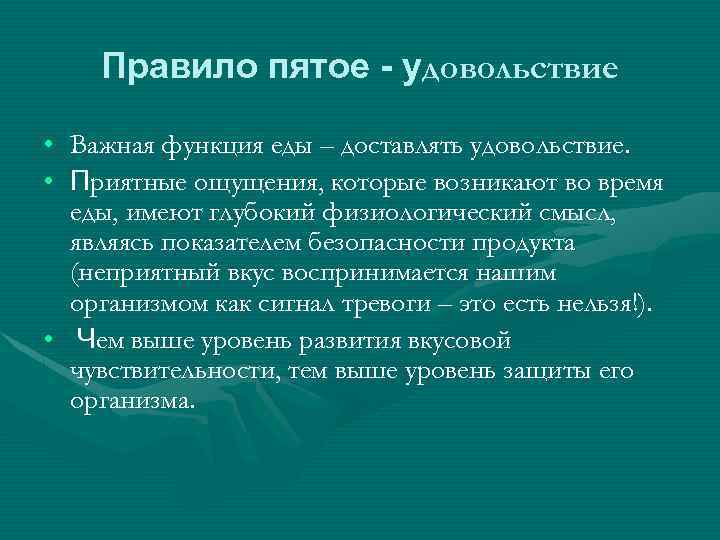 Правило пятое - удовольствие

• Важная функция еды – доставлять удовольствие.
• Приятные ощущения, которые возникают во время еды, имеют глубокий физиологический смысл, являясь показателем безопасности продукта (неприятный вкус воспринимается нашим организмом как сигнал тревоги – это есть нельзя!).
• Чем выше уровень развития вкусовой чувствительности, тем выше уровень защиты его организма.